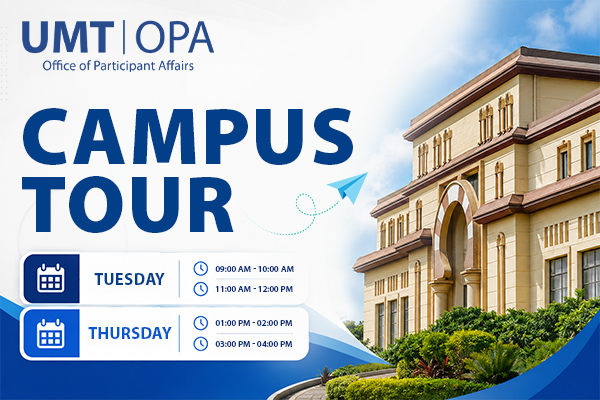 UMT | OPA
Office of Participant Affairs

CAMPUS
TOUR

TUESDAY
09:00 AM - 10:00 AM
11:00 AM - 12:00 PM

THURSDAY
01:00 PM - 02:00 PM
03:00 PM - 04:00 PM